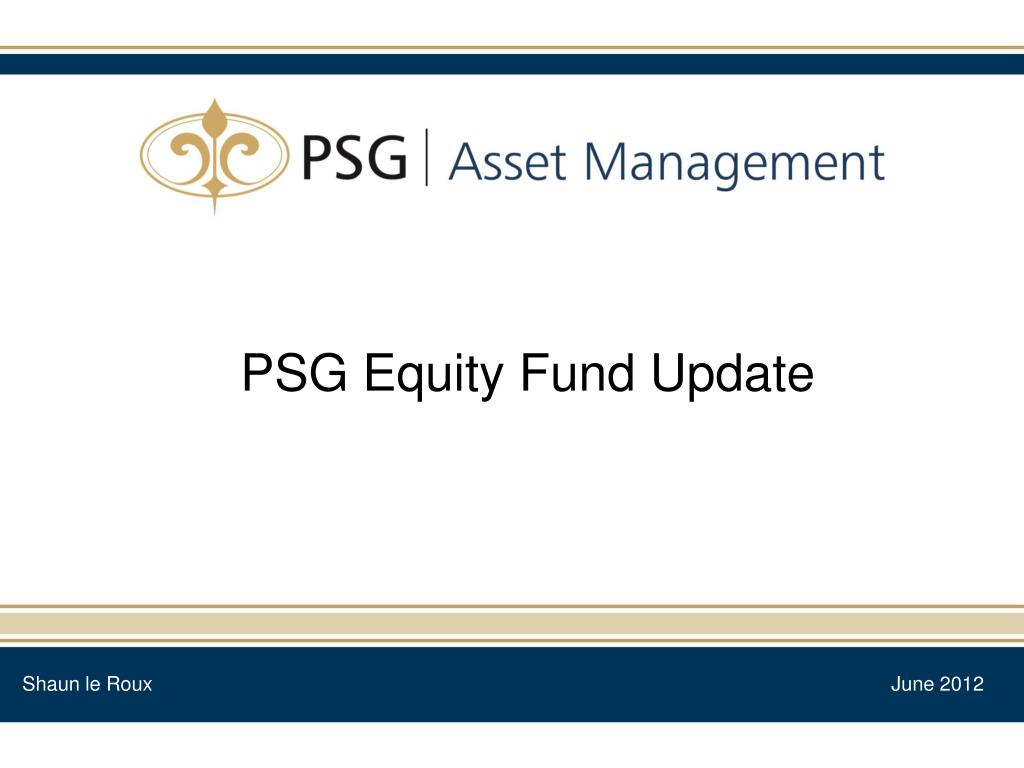 PSG | Asset Management

PSG Equity Fund Update

Shaun le Roux

June 2012